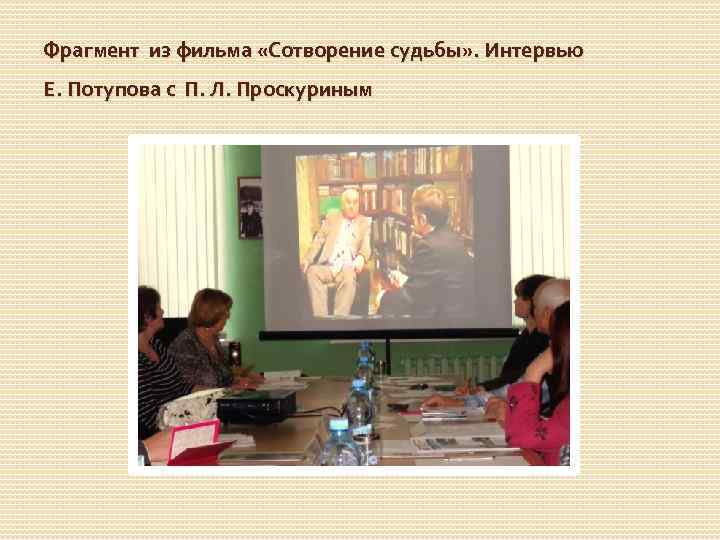 Фрагмент из фильма «Сотворение судьбы». Интервью Е. Потупова с П. Л. Проскуриным